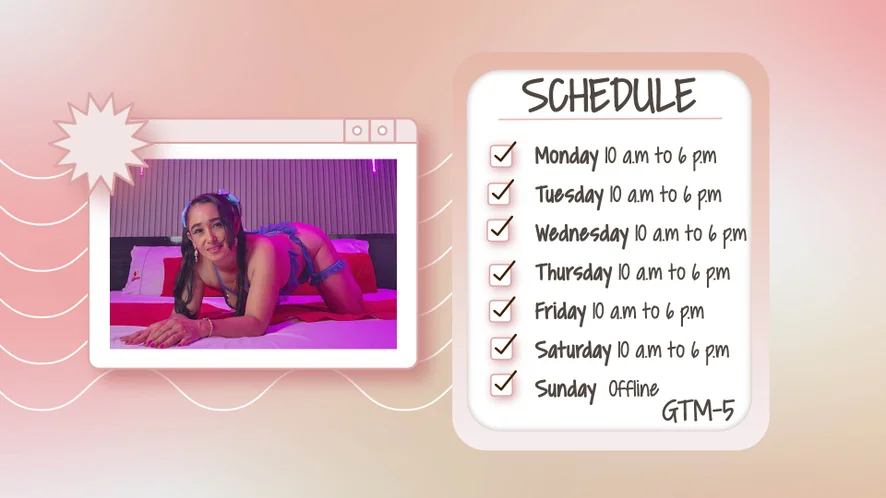 SCHEDULE

Monday 10 a.m to 6 p.m
Tuesday 10 a.m to 6 p.m
Wednesday 10 a.m to 6 p.m
Thursday 10 a.m to 6 p.m
Friday 10 a.m to 6 p.m
Saturday 10 a.m to 6 p.m
Sunday Offline

GTM-5